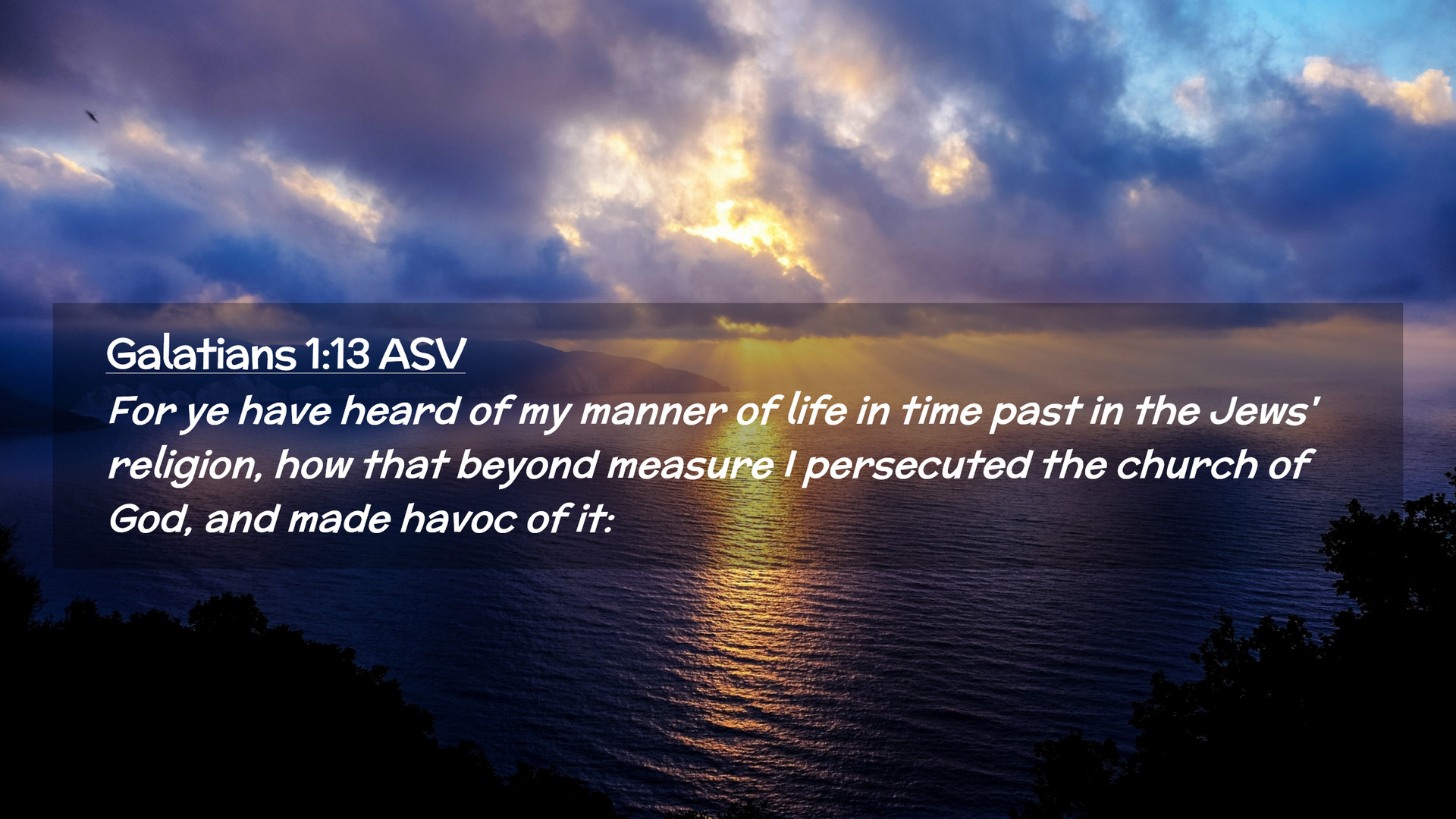 Galatians 1:13 ASV

For ye have heard of my manner of life in time past in the Jews' religion, how that beyond measure I persecuted the church of God, and made havoc of it: